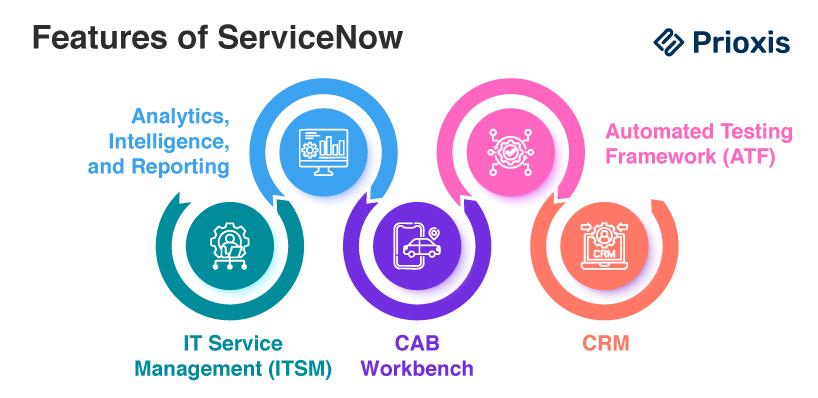 Features of ServiceNow

Prioxis

Analytics, Intelligence, and Reporting

Automated Testing Framework (ATF)

CRM

IT Service Management (ITSM)

CAB Workbench

CRM